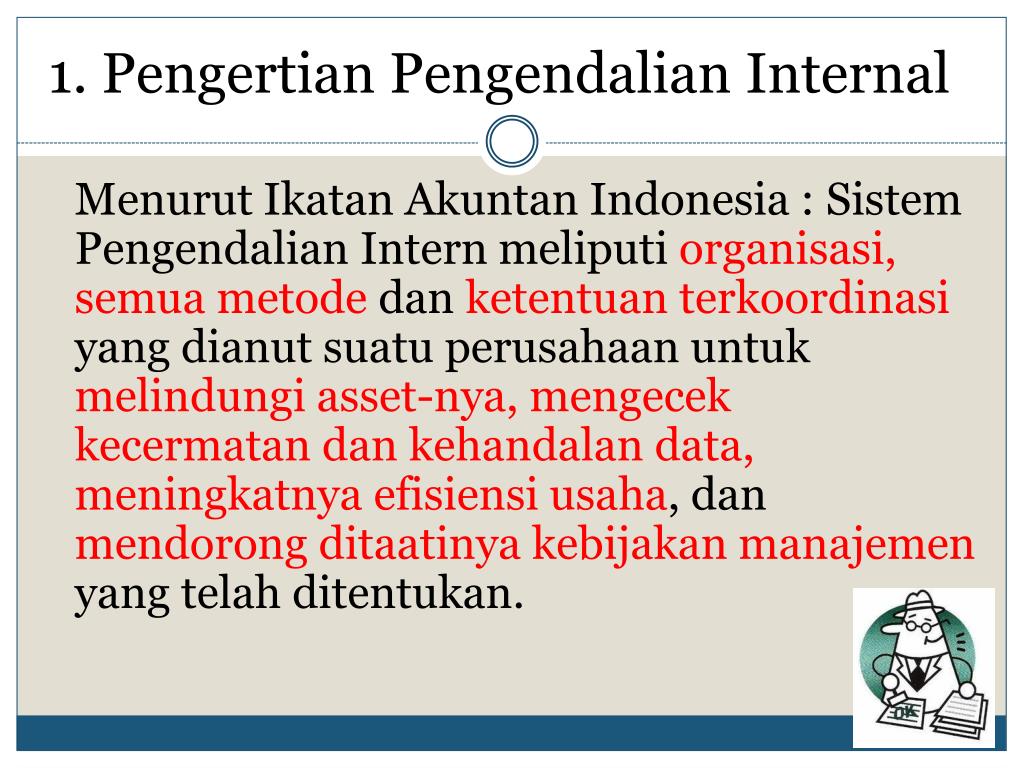 1. Pengertian Pengendalian Internal

Menurut Ikatan Akuntan Indonesia : Sistem Pengendalian Intern meliputi organisasi, semua metode dan ketentuan terkoordinasi yang dianut suatu perusahaan untuk melindungi asset-nya, mengecek kecermatan dan kehandalan data, meningkatnya efisiensi usaha, dan mendorong ditaatinya kebijakan manajemen yang telah ditentukan.

OK